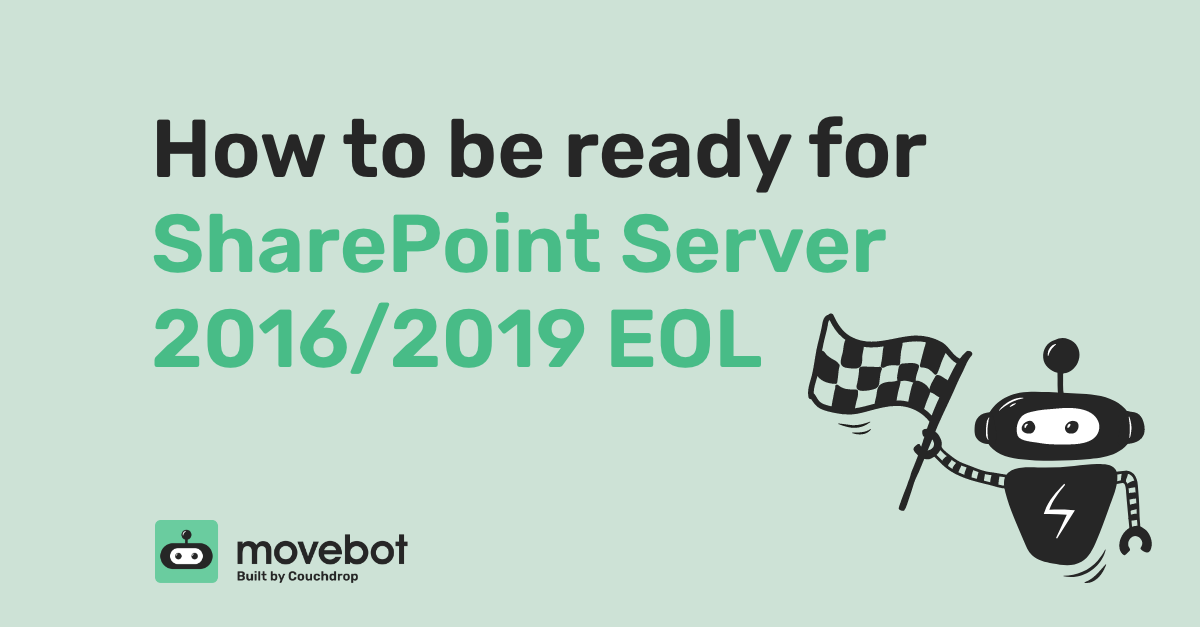 How to be ready for SharePoint Server 2016/2019 EOL

movebot
Built by Couchdrop